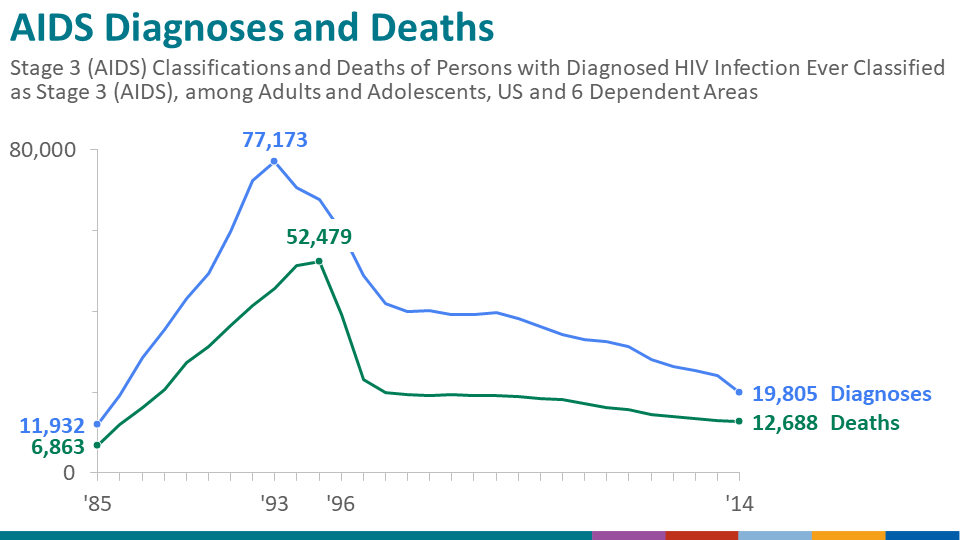 AIDS Diagnoses and Deaths

Stage 3 (AIDS) Classifications and Deaths of Persons with Diagnosed HIV Infection Ever Classified as Stage 3 (AIDS), among Adults and Adolescents, US and 6 Dependent Areas

80,000

0

77,173

52,479

11,932

6,863

19,805 Diagnoses

12,688 Deaths

'85

'93

'96

'14